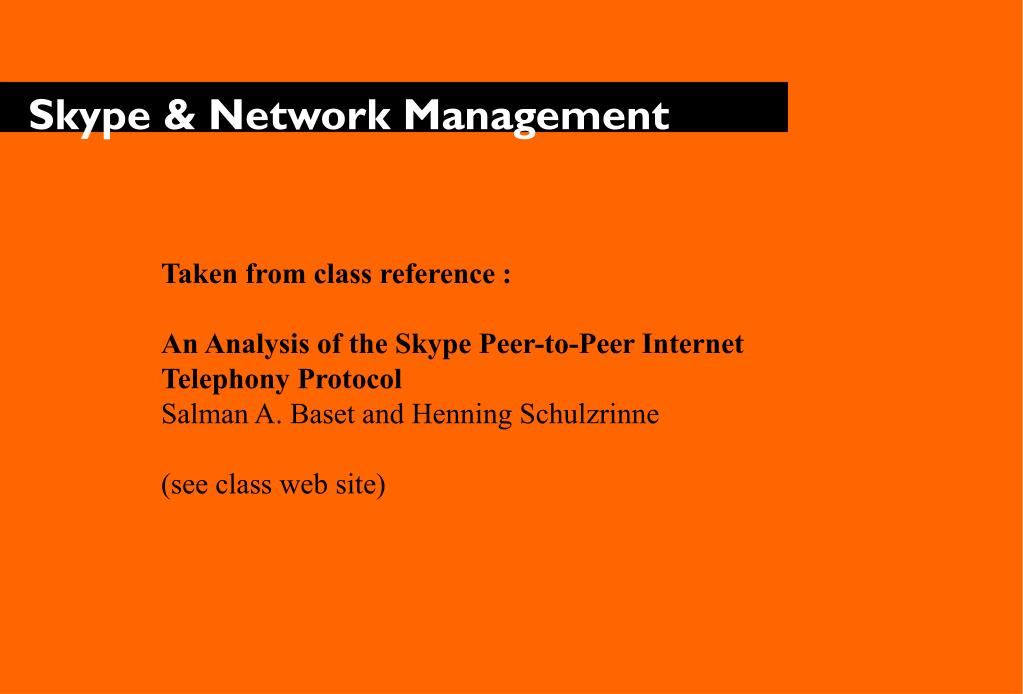 Skype & Network Management

Taken from class reference :

An Analysis of the Skype Peer-to-Peer Internet Telephony Protocol
Salman A. Baset and Henning Schulzrinne

(see class web site)